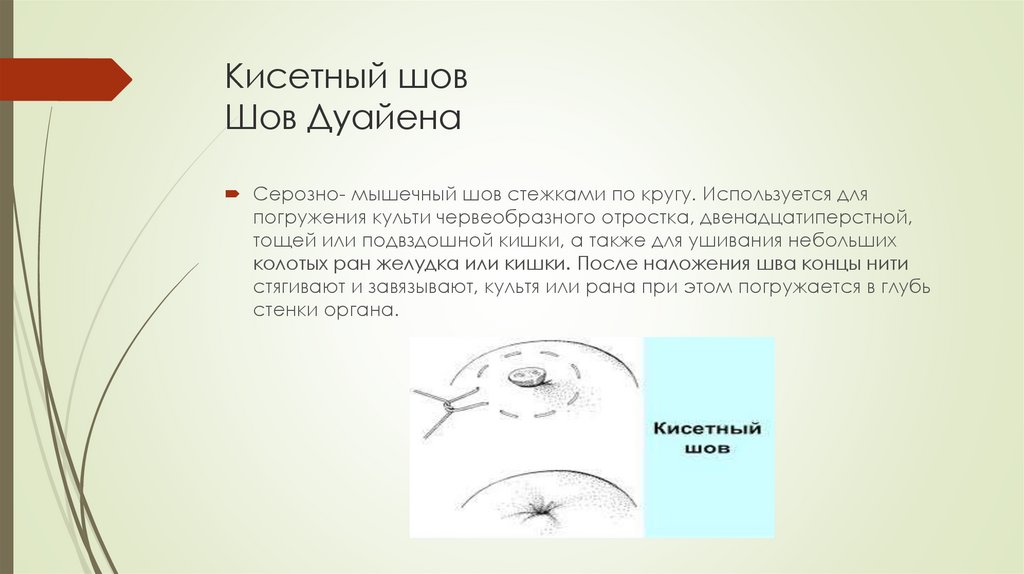 Кисетный шов
Шов Дуайена

Серозно- мышечный шов стежками по кругу. Используется для погружения культи червеобразного отростка, двенадцатиперстной, тощей или подвздошной кишки, а также для ушивания небольших колотых ран желудка или кишки. После наложения шва концы нити стягивают и завязывают, культя или рана при этом погружается в глубь стенки органа.

Кисетный шов